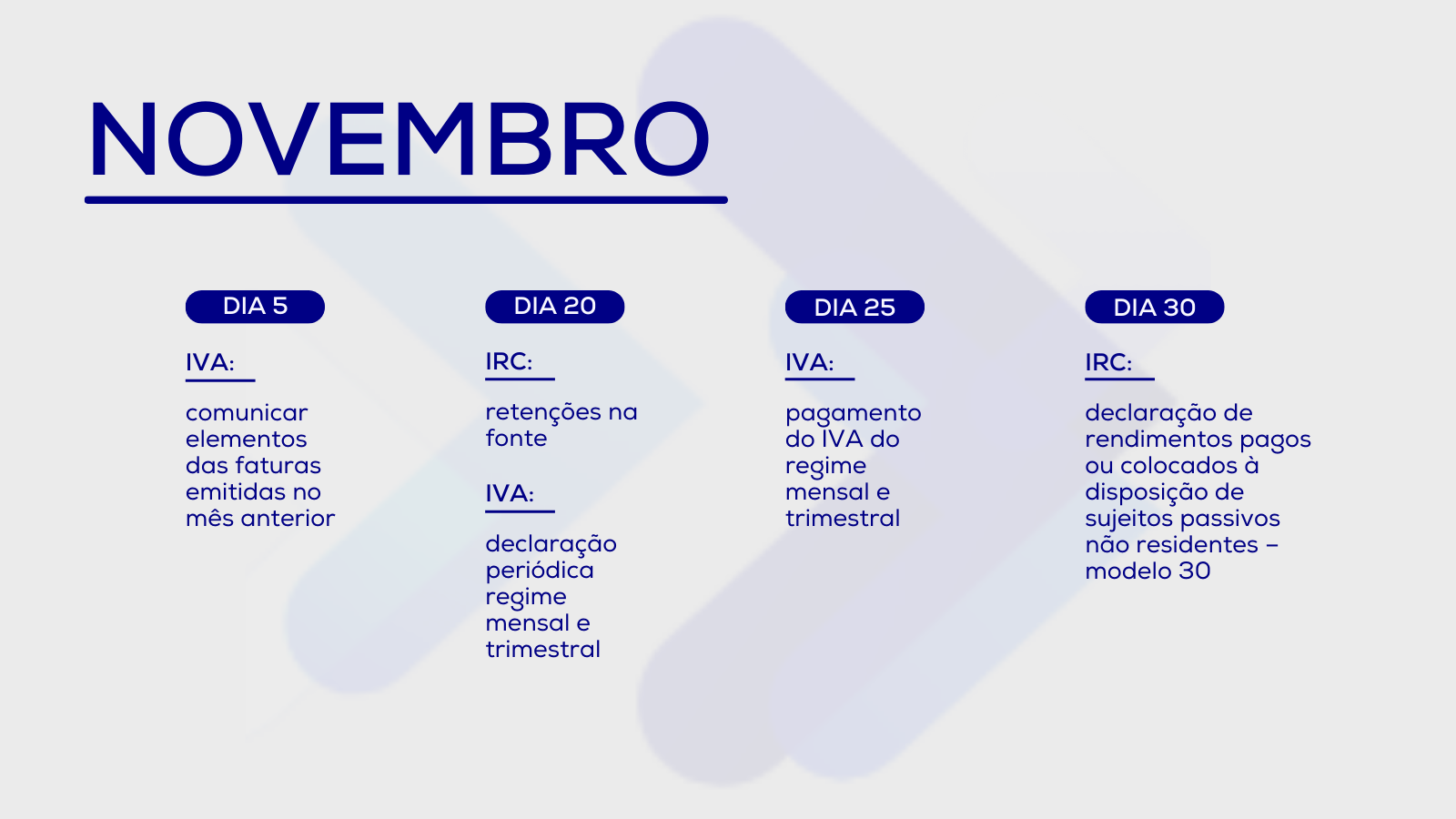 NOVEMBRO

DIA 5

IVA:

comunicar elementos das faturas emitidas no mês anterior

DIA 20

IRC:

retenções na fonte

IVA:

declaração periódica regime mensal e trimestral

DIA 25

IVA:

pagamento do IVA do regime mensal e trimestral

DIA 30

IRC:

declaração de rendimentos pagos ou colocados à disposição de sujeitos passivos não residentes – modelo 30